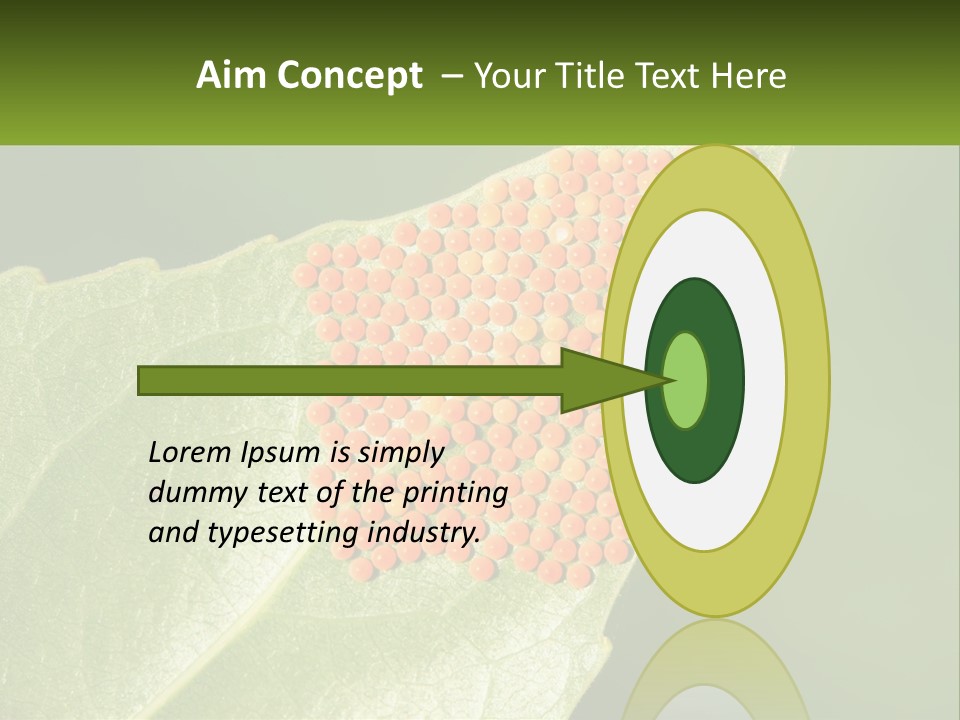 Aim Concept – Your Title Text Here

Lorem Ipsum is simply dummy text of the printing and typesetting industry.